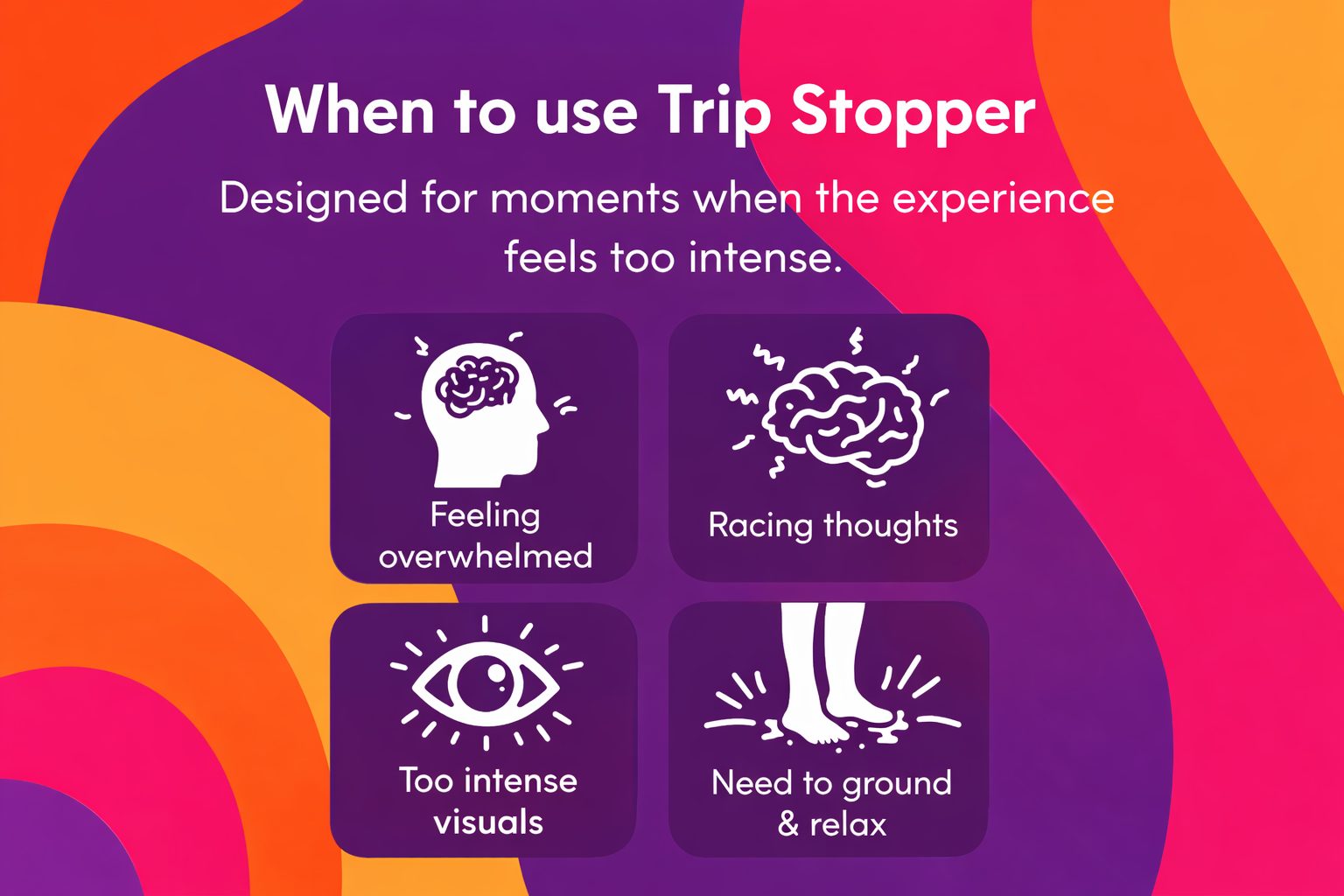 When to use Trip Stopper

Designed for moments when the experience feels too intense.

Feeling overwhelmed

Racing thoughts

Too intense visuals

Need to ground & relax